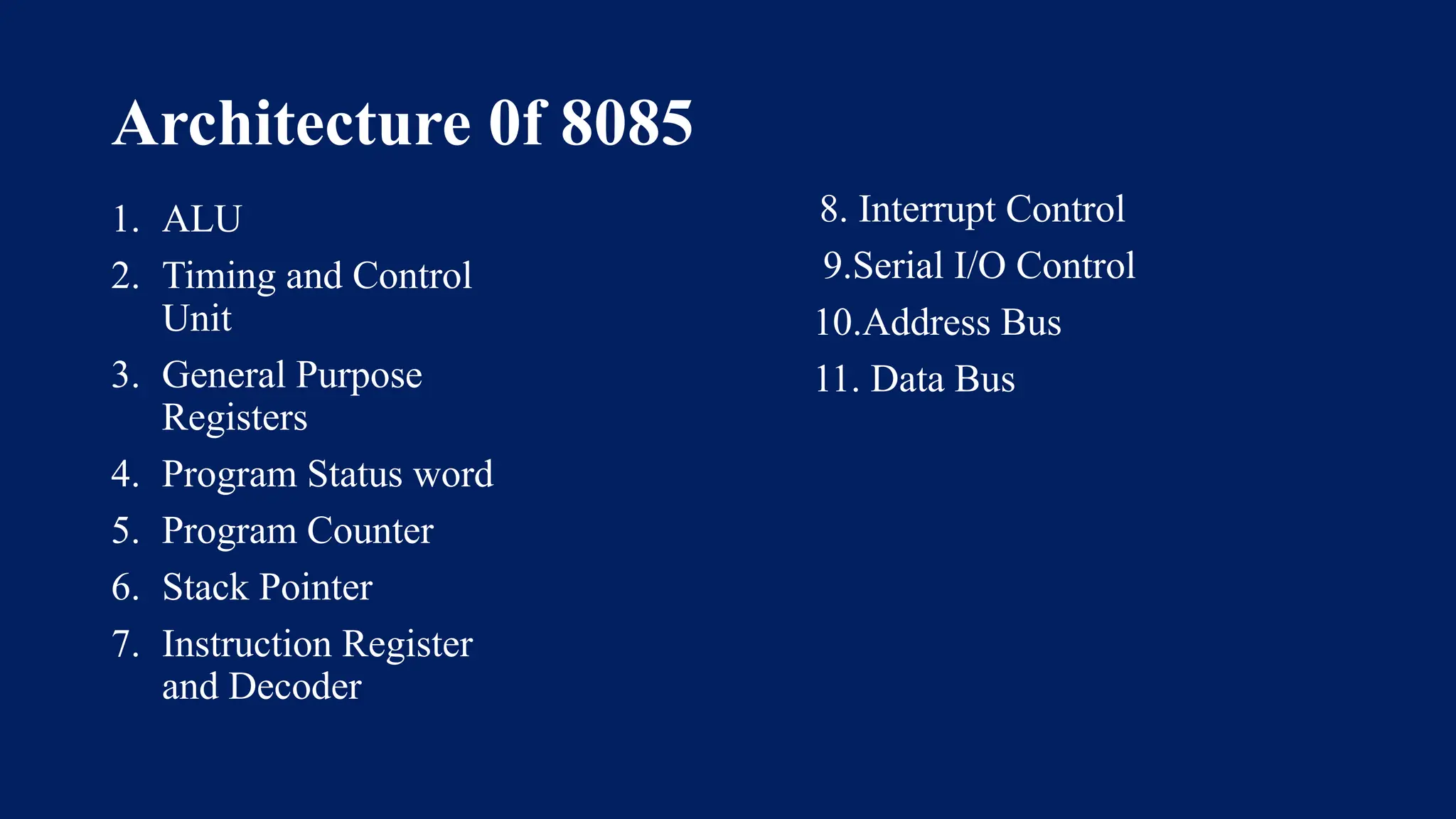 Architecture 0f 8085

1. ALU
2. Timing and Control Unit
3. General Purpose Registers
4. Program Status word
5. Program Counter
6. Stack Pointer
7. Instruction Register and Decoder

8. Interrupt Control
9.Serial I/O Control
10.Address Bus
11. Data Bus